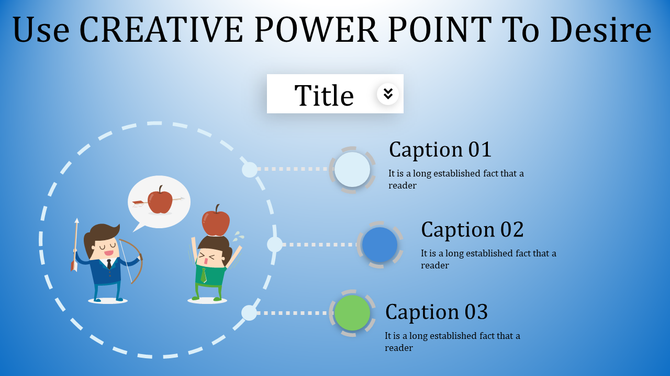 Use CREATIVE POWER POINT To Desire

Title

Caption 01

It is a long established fact that a reader

Caption 02

It is a long established fact that a reader

Caption 03

It is a long established fact that a reader